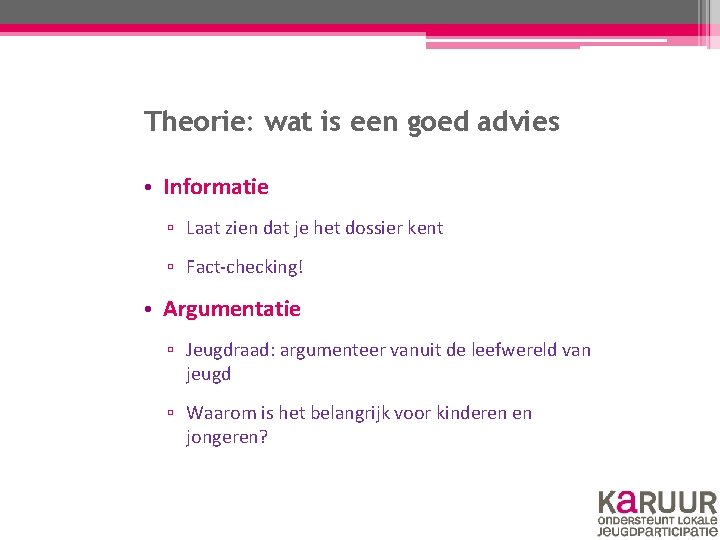 Theorie: wat is een goed advies

• Informatie
▫ Laat zien dat je het dossier kent
▫ Fact-checking!

• Argumentatie
▫ Jeugdraad: argumenteer vanuit de leefwereld van jeugd
▫ Waarom is het belangrijk voor kinderen en jongeren?

KaRUUR
ONDERSTEUNT LOKALE
JEUGDPARTICIPATIE